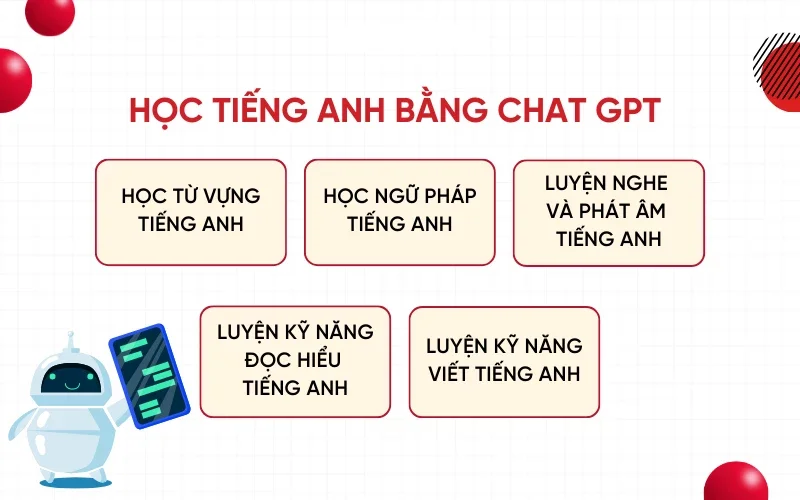 HỌC TIẾNG ANH BẰNG CHAT GPT

HỌC TỪ VỰNG TIẾNG ANH

HỌC NGỮ PHÁP TIẾNG ANH

LUYỆN NGHE VÀ PHÁT ÂM TIẾNG ANH

LUYỆN KỸ NĂNG ĐỌC HIỂU TIẾNG ANH

LUYỆN KỸ NĂNG VIẾT TIẾNG ANH